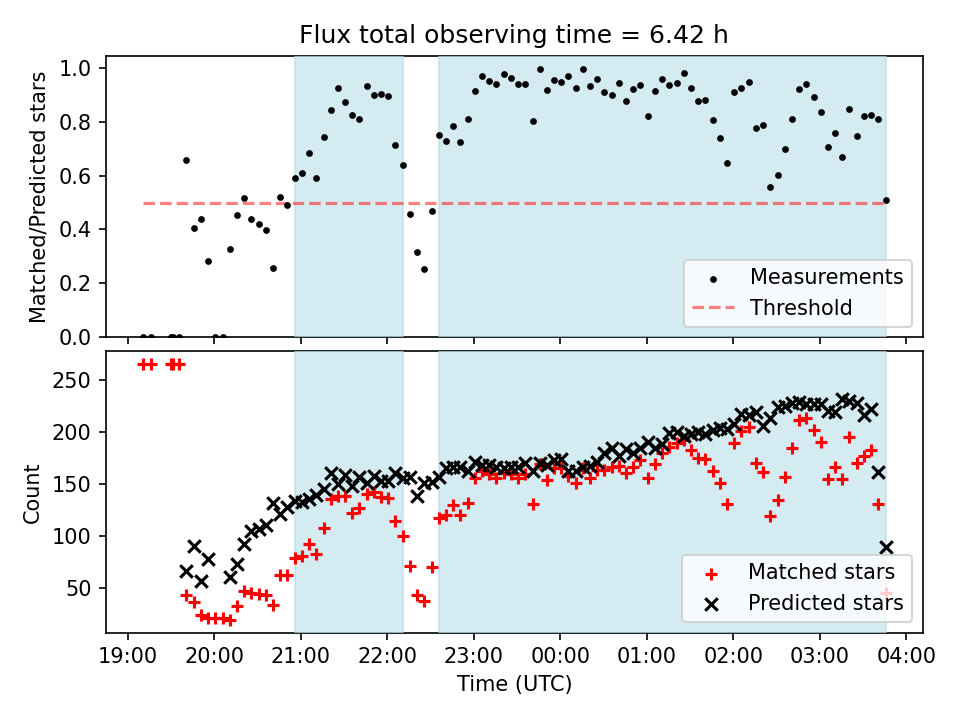 Flux total observing time = 6.42 h

Matched/Predicted stars

1.0
0.8
0.6
0.4
0.2
0.0

Measurements
Threshold

Count

250
200
150
100
50

Matched stars
Predicted stars

19:00
20:00
21:00
22:00
23:00
00:00
01:00
02:00
03:00
04:00

Time (UTC)